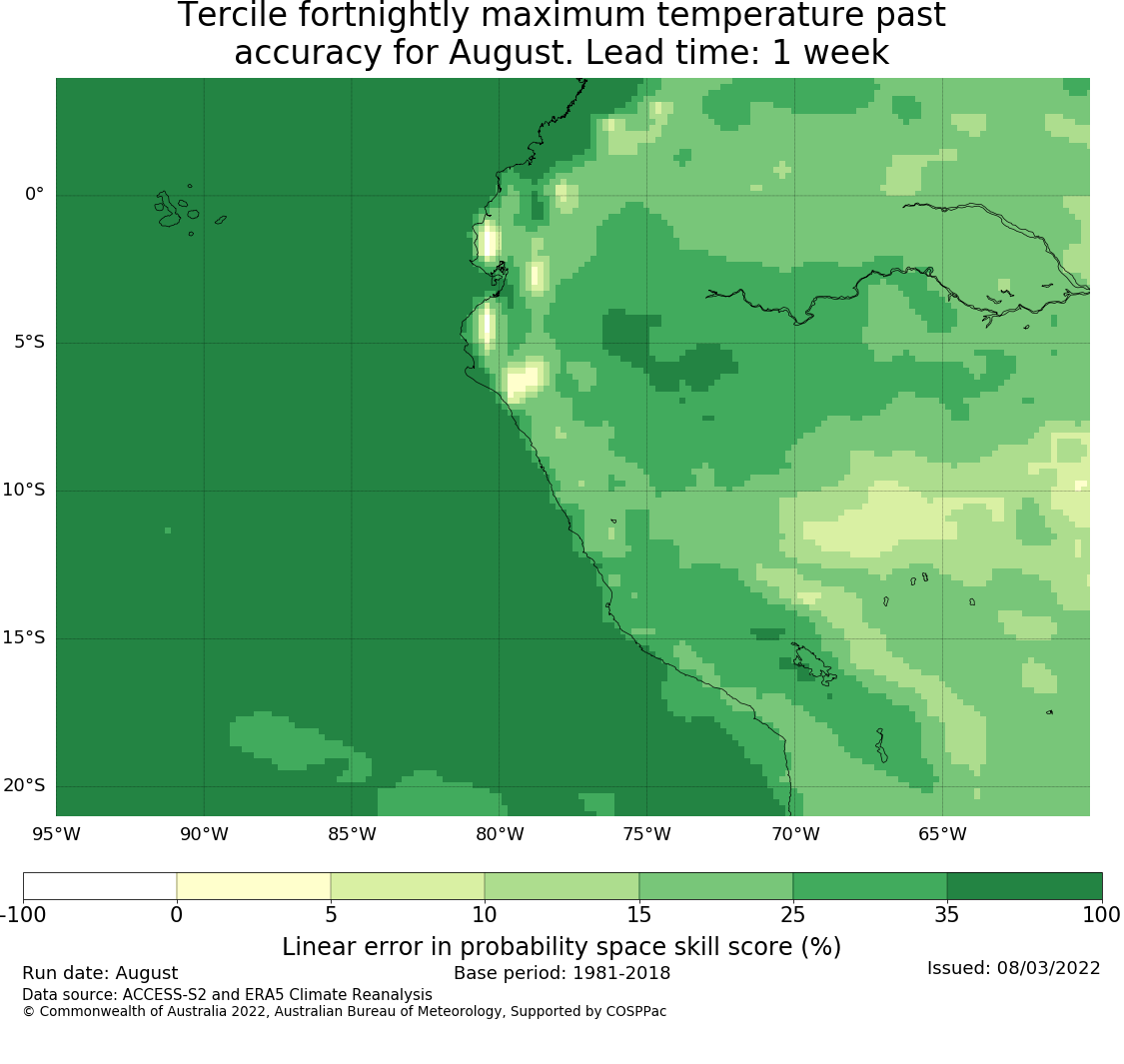 Tercile fortnightly maximum temperature past accuracy for August. Lead time: 1 week

0°
5°S
10°S
15°S
20°S

95°W 90°W 85°W 80°W 75°W 70°W 65°W

-100 0 5 10 15 25 35 100

Linear error in probability space skill score (%)

Run date: August
Base period: 1981-2018
Issued: 08/03/2022
Data source: ACCESS-S2 and ERA5 Climate Reanalysis
© Commonwealth of Australia 2022, Australian Bureau of Meteorology, Supported by COSPPac